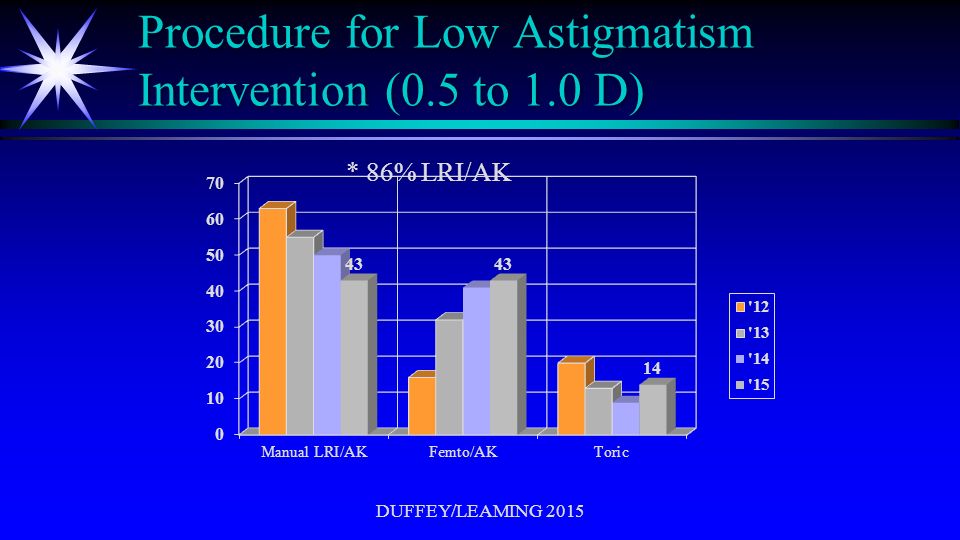 Procedure for Low Astigmatism Intervention (0.5 to 1.0 D)

* 86% LRI/AK

70
60
50
40
30
20
10
0

43
43
14

Manual LRI/AK
Femto/AK
Toric

'12
'13
'14
'15

DUFFEY/LEAMING 2015